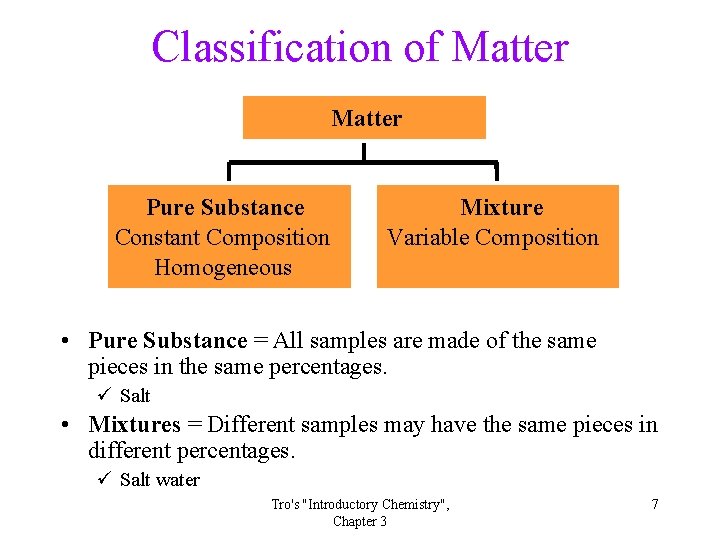 Classification of Matter

Matter

Pure Substance
Constant Composition
Homogeneous

Mixture
Variable Composition

• Pure Substance = All samples are made of the same pieces in the same percentages.
✓ Salt
• Mixtures = Different samples may have the same pieces in different percentages.
✓ Salt water

Tro's "Introductory Chemistry", Chapter 3

7